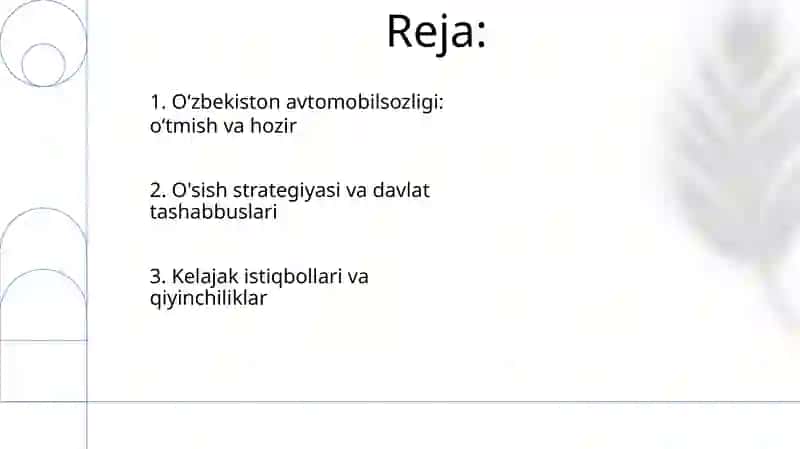 Reja:

1. O‘zbekiston avtomobilsozligi: o‘tmish va hozir

2. O'sish strategiyasi va davlat tashabbuslari

3. Kelajak istiqbollari va qiyinchiliklar